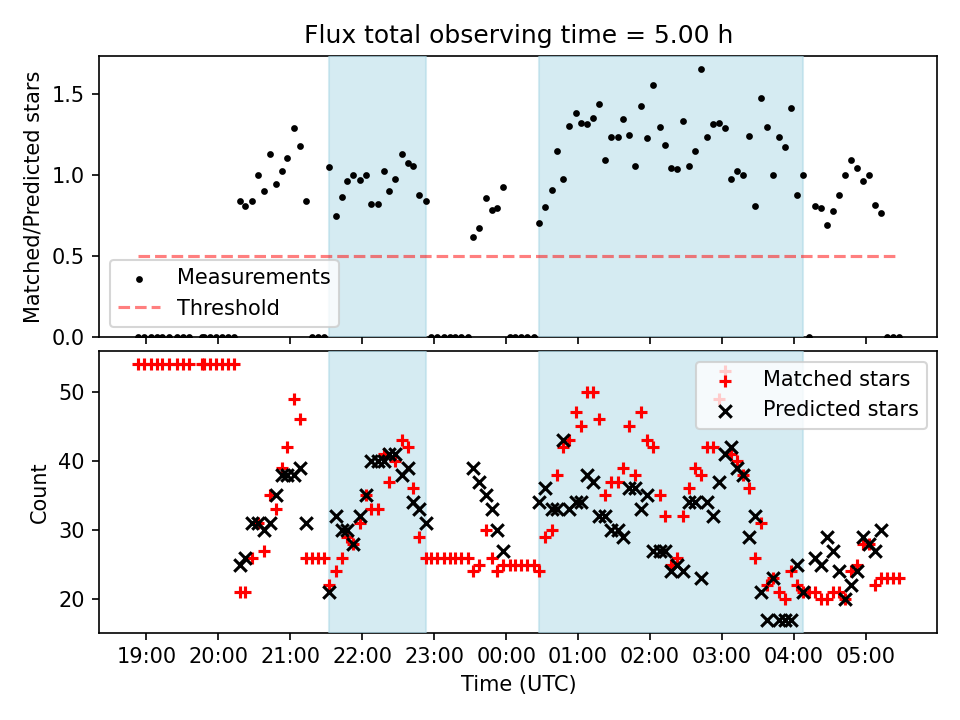 Flux total observing time = 5.00 h

Matched/Predicted stars

1.5
1.0
0.5
0.0

Measurements
Threshold

Count

50
40
30
20

Matched stars
Predicted stars

19:00
20:00
21:00
22:00
23:00
00:00
01:00
02:00
03:00
04:00
05:00

Time (UTC)